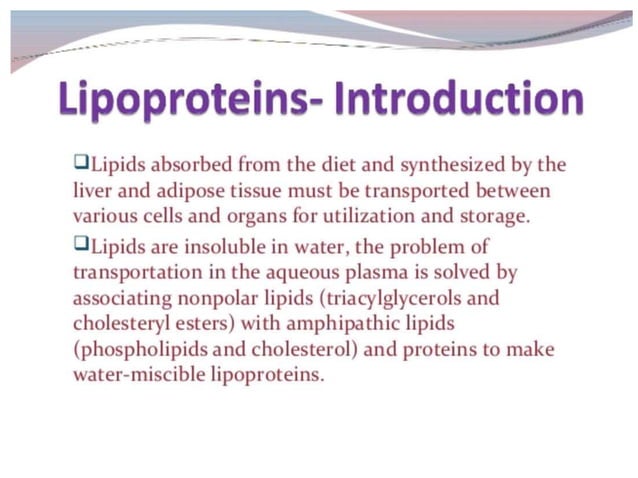 Lipoproteins- Introduction

❑Lipids absorbed from the diet and synthesized by the liver and adipose tissue must be transported between various cells and organs for utilization and storage.

❑Lipids are insoluble in water, the problem of transportation in the aqueous plasma is solved by associating nonpolar lipids (triacylglycerols and cholesteryl esters) with amphipathic lipids (phospholipids and cholesterol) and proteins to make water-miscible lipoproteins.